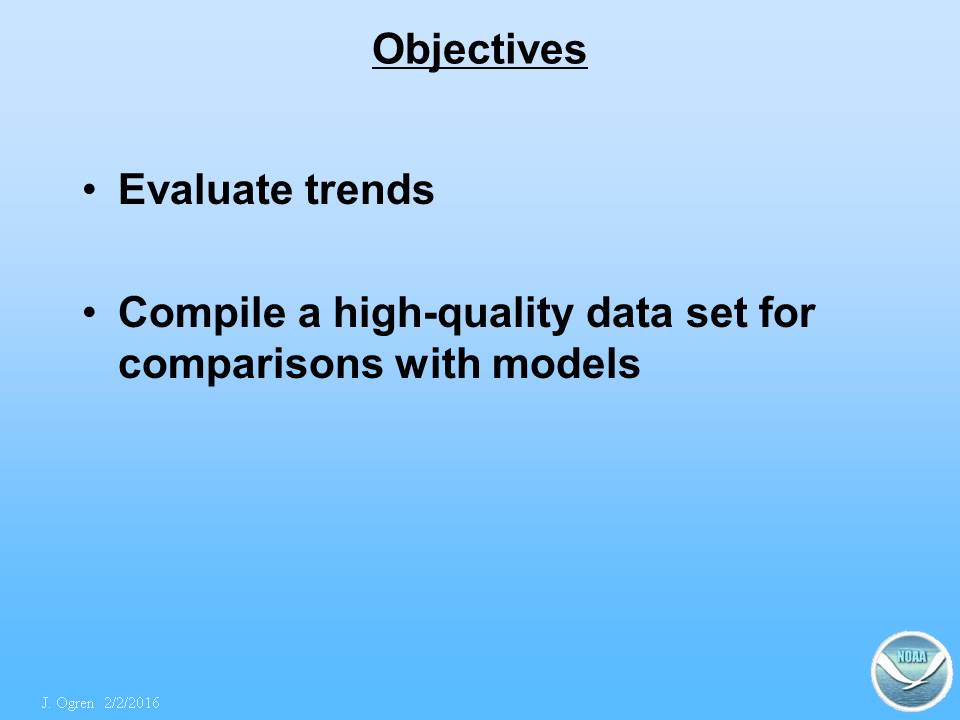 Objectives

• Evaluate trends

• Compile a high-quality data set for comparisons with models

J. Ogren 2/2/2016

NOAA